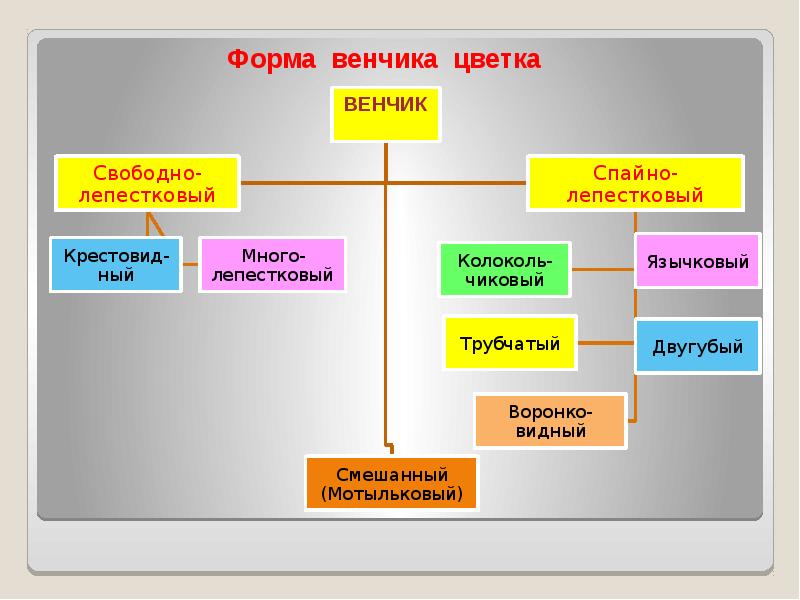 Форма венчика цветка

ВЕНЧИК

Свободно-лепестковый

Спайно-лепестковый

Крестовид-ный

Много-лепестковый

Колоколь-чиковый

Язычковый

Трубчатый

Двугубый

Воронко-видный

Смешанный (Мотыльковый)